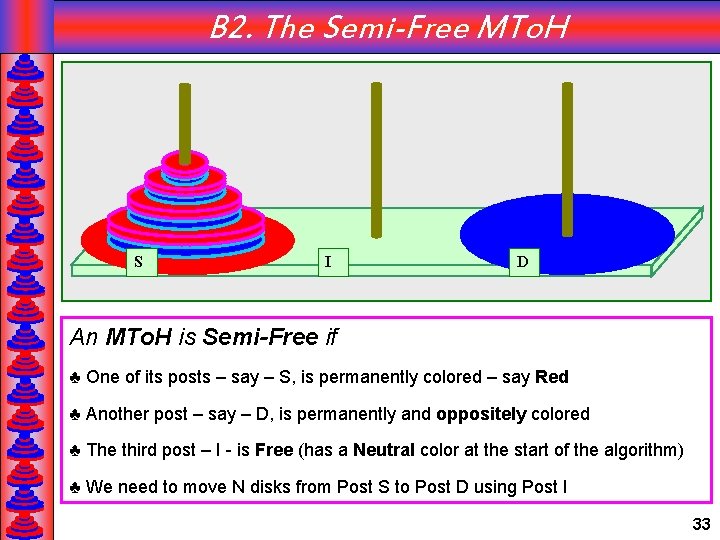 B2. The Semi-Free MToH

S

I

D

An MToH is Semi-Free if

♣ One of its posts – say – S, is permanently colored – say Red

♣ Another post – say – D, is permanently and oppositely colored

♣ The third post – I - is Free (has a Neutral color at the start of the algorithm)

♣ We need to move N disks from Post S to Post D using Post I

33